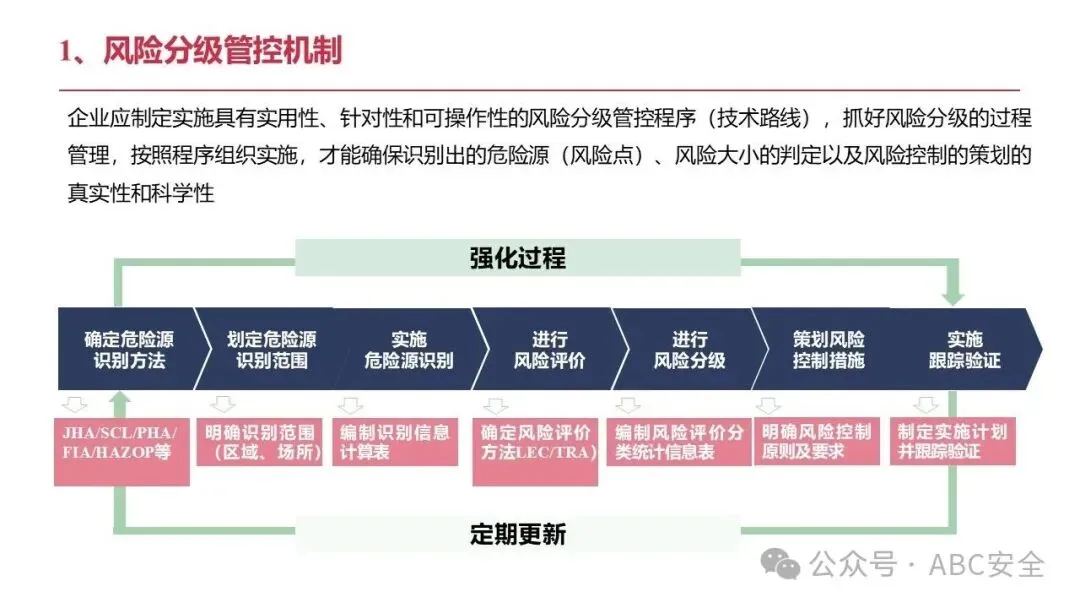 1、风险分级管控机制

企业应制定实施具有实用性、针对性和可操作性的风险分级管控程序（技术路线），抓好风险分级的过程管理，按照程序组织实施，才能确保识别出的危险源（风险点）、风险大小的判定以及风险控制的策划的真实性和科学性

强化过程

确定危险源识别方法

划定危险源识别范围

实施危险源识别

进行风险评价

进行风险分级

策划风险控制措施

实施跟踪验证

JHA/SCL/PHA/FIA/HAZOP等

明确识别范围（区域、场所）

编制识别信息计算表

确定风险评价方法LEC/TRA）

编制风险评价分类统计信息表

明确风险控制原则及要求

制定实施计划并跟踪验证

定期更新

公众号 · ABC安全